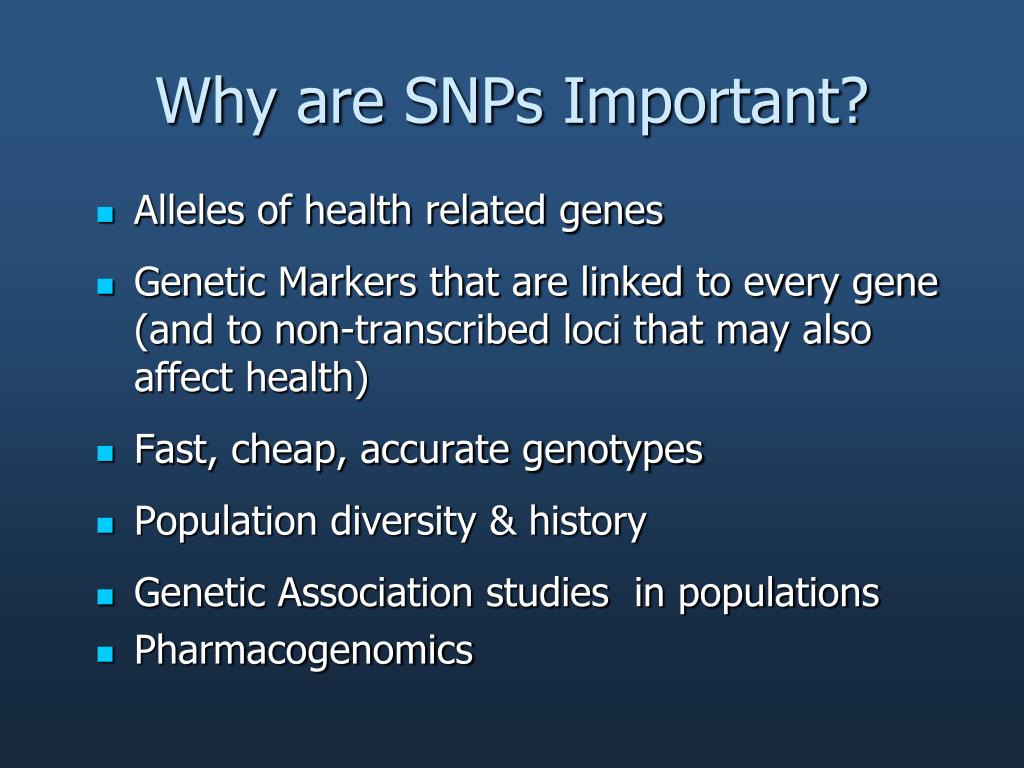 Why are SNPs Important?

- Alleles of health related genes
- Genetic Markers that are linked to every gene (and to non-transcribed loci that may also affect health)
- Fast, cheap, accurate genotypes
- Population diversity & history
- Genetic Association studies  in populations
- Pharmacogenomics